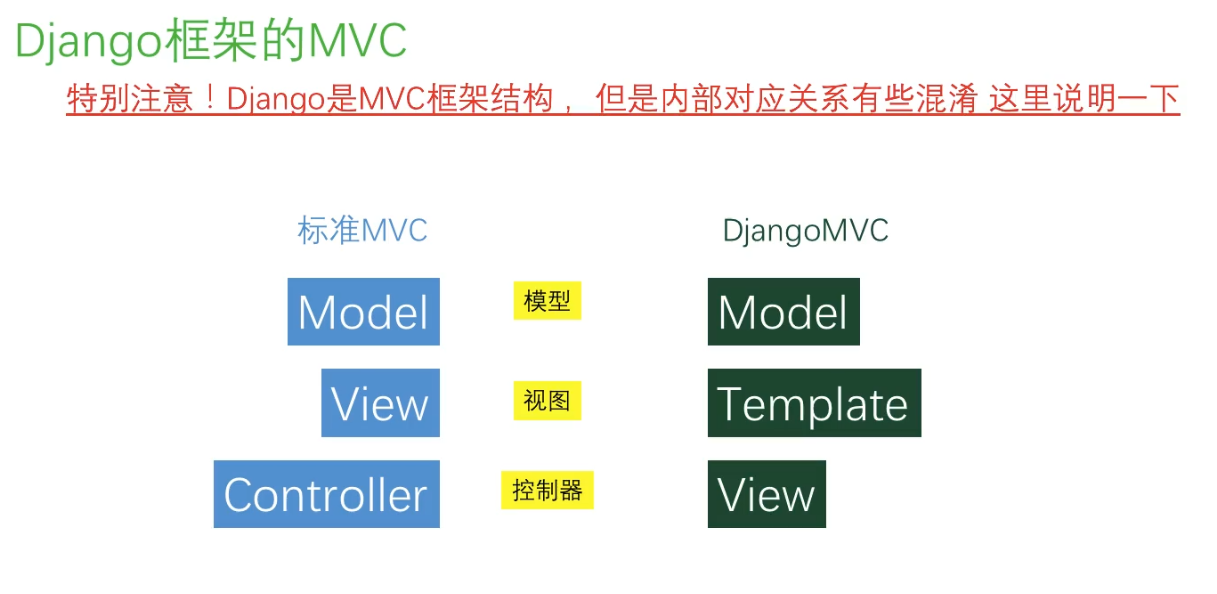 Django框架的MVC

特别注意！Django是MVC框架结构， 但是内部对应关系有些混淆 这里说明一下

标准MVC

DjangoMVC

Model

模型

Model

View

视图

Template

Controller

控制器

View